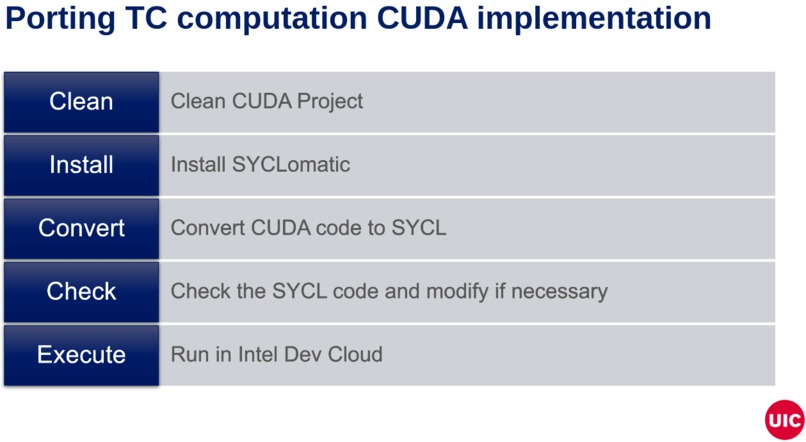 Porting TC computation CUDA implementation

| Clean | Clean CUDA Project |
|---|---|
| Install | Install SYCLomatic |
| Convert | Convert CUDA code to SYCL |
| Check | Check the SYCL code and modify if necessary |
| Execute | Run in Intel Dev Cloud |

UIC